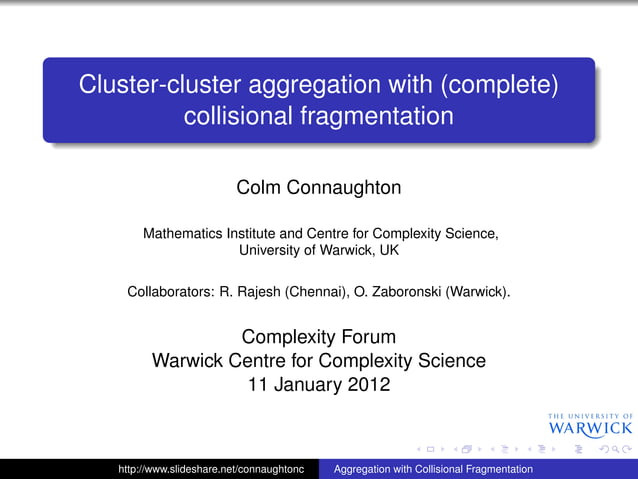 Cluster-cluster aggregation with (complete) collisional fragmentation

Colm Connaughton

Mathematics Institute and Centre for Complexity Science, University of Warwick, UK

Collaborators: R. Rajesh (Chennai), O. Zaboronski (Warwick).

Complexity Forum
Warwick Centre for Complexity Science
11 January 2012

THE UNIVERSITY OF
WARWICK

http://www.slideshare.net/connaughtonc Aggregation with Collisional Fragmentation